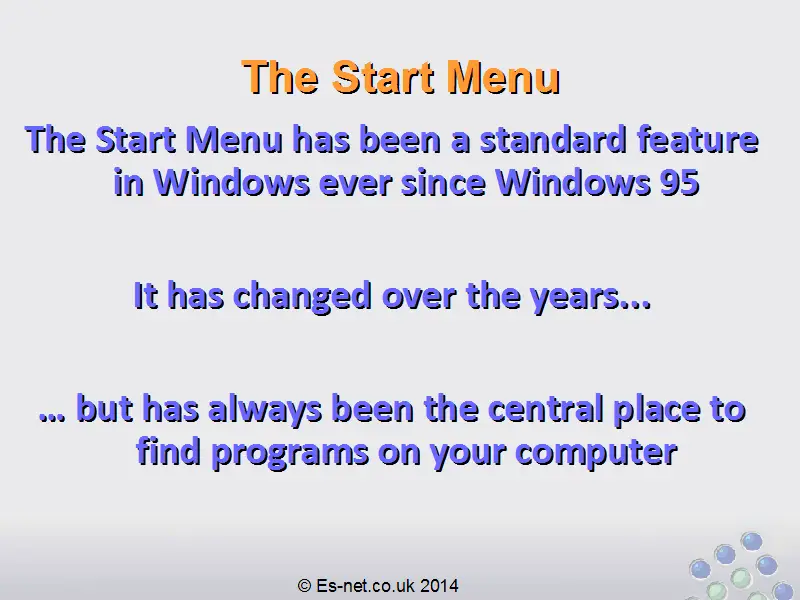 The Start Menu

The Start Menu has been a standard feature in Windows ever since Windows 95

It has changed over the years...

... but has always been the central place to find programs on your computer

© Es-net.co.uk 2014